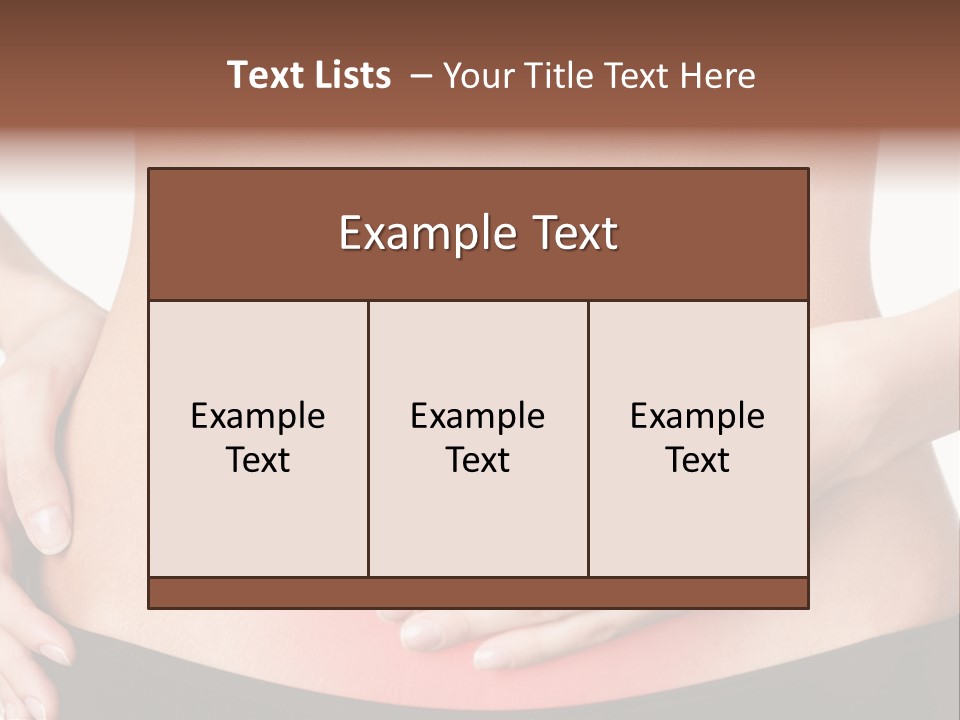 Text Lists – Your Title Text Here

Example Text

Example Text

Example Text

Example Text